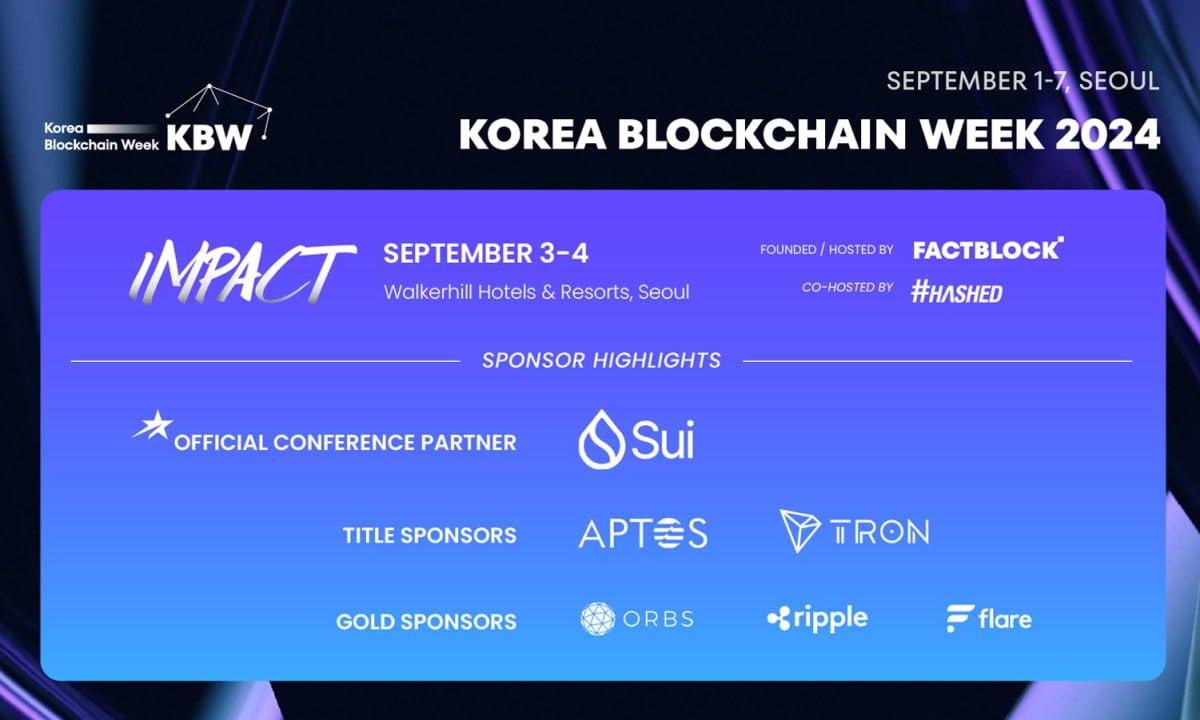 Korea Blockchain Week KBW

SEPTEMBER 1-7, SEOUL
KOREA BLOCKCHAIN WEEK 2024

IMPACT
SEPTEMBER 3-4
Walkerhill Hotels & Resorts, Seoul

FOUNDED / HOSTED BY FACTBLOCK
CO-HOSTED BY #HASHED

SPONSOR HIGHLIGHTS

OFFICIAL CONFERENCE PARTNER Sui

TITLE SPONSORS APTOS TRON

GOLD SPONSORS ORBS ripple flare